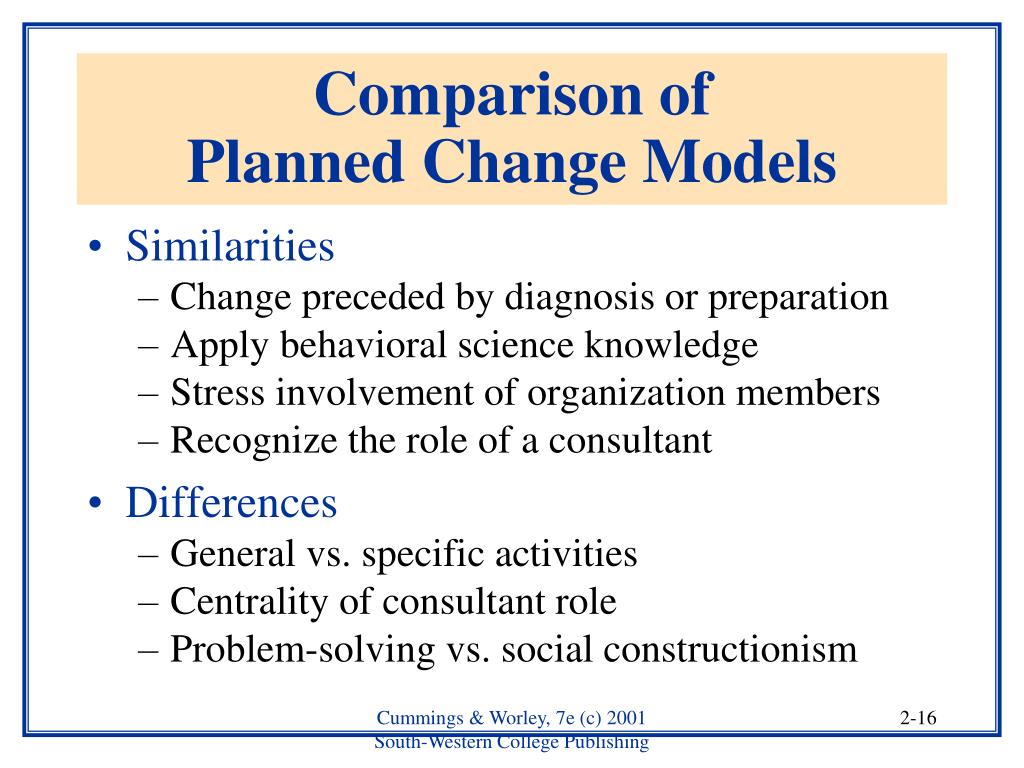 Comparison of
Planned Change Models

• Similarities
– Change preceded by diagnosis or preparation
– Apply behavioral science knowledge
– Stress involvement of organization members
– Recognize the role of a consultant

• Differences
– General vs. specific activities
– Centrality of consultant role
– Problem-solving vs. social constructionism

Cummings & Worley, 7e (c) 2001
South-Western College Publishing

2-16